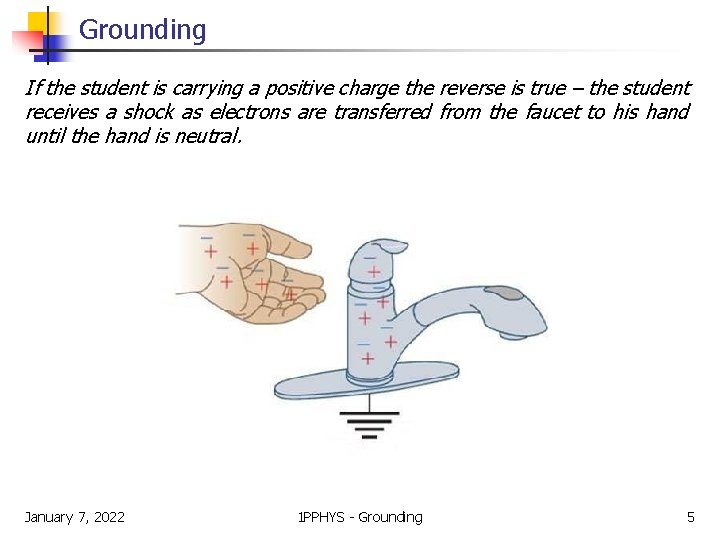 Grounding

If the student is carrying a positive charge the reverse is true – the student receives a shock as electrons are transferred from the faucet to his hand until the hand is neutral.

January 7, 2022

1PPHYS - Grounding

5